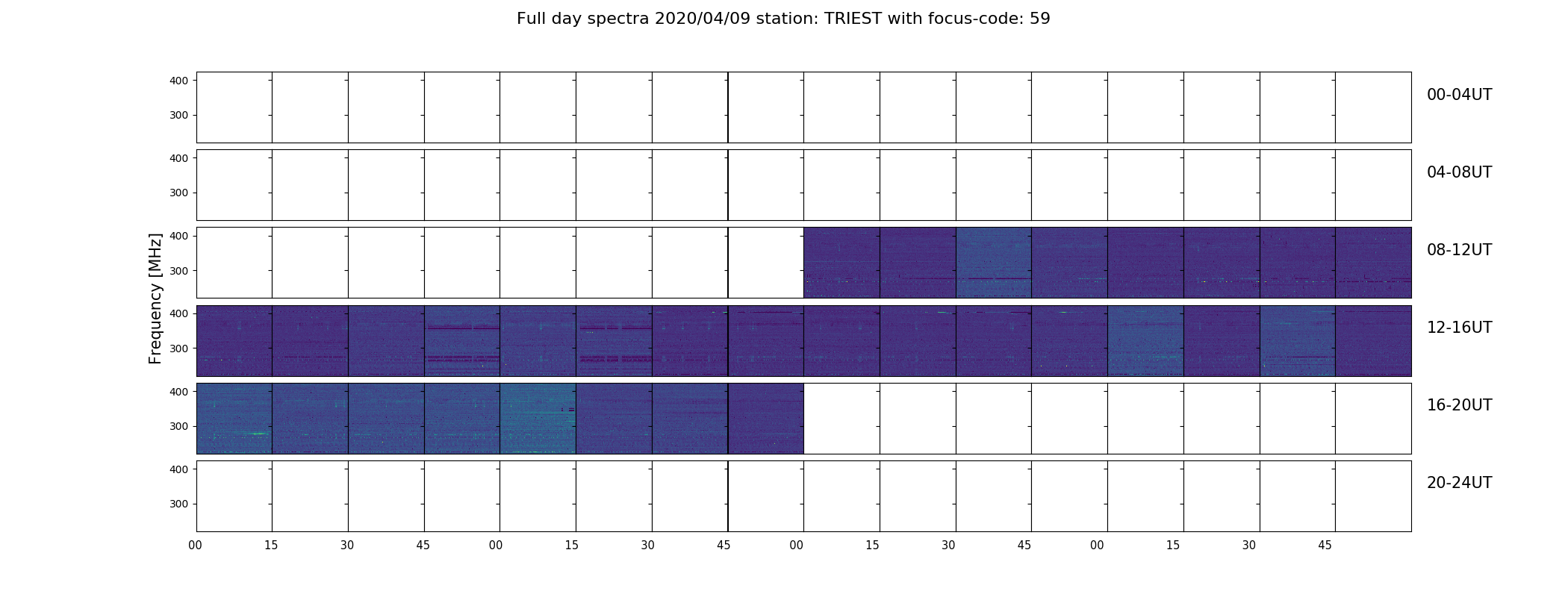 Full day spectra 2020/04/09 station: TRIEST with focus-code: 59

Frequency [MHz]

400
300
00-04UT

400
300
04-08UT

400
300
08-12UT

400
300
12-16UT

400
300
16-20UT

400
300
20-24UT

00 15 30 45 00 15 30 45 00 15 30 45 00 15 30 45